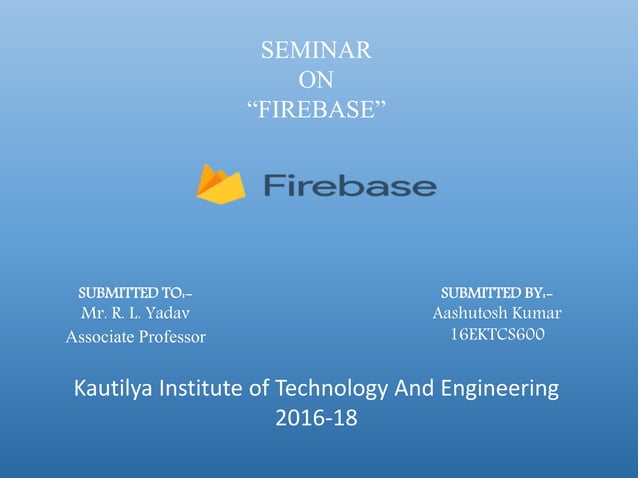 SEMINAR
ON
“FIREBASE”

Firebase

SUBMITTED TO:-
Mr. R. L. Yadav
Associate Professor

SUBMITTED BY:-
Aashutosh Kumar
16EKTCS600

Kautilya Institute of Technology And Engineering
2016-18